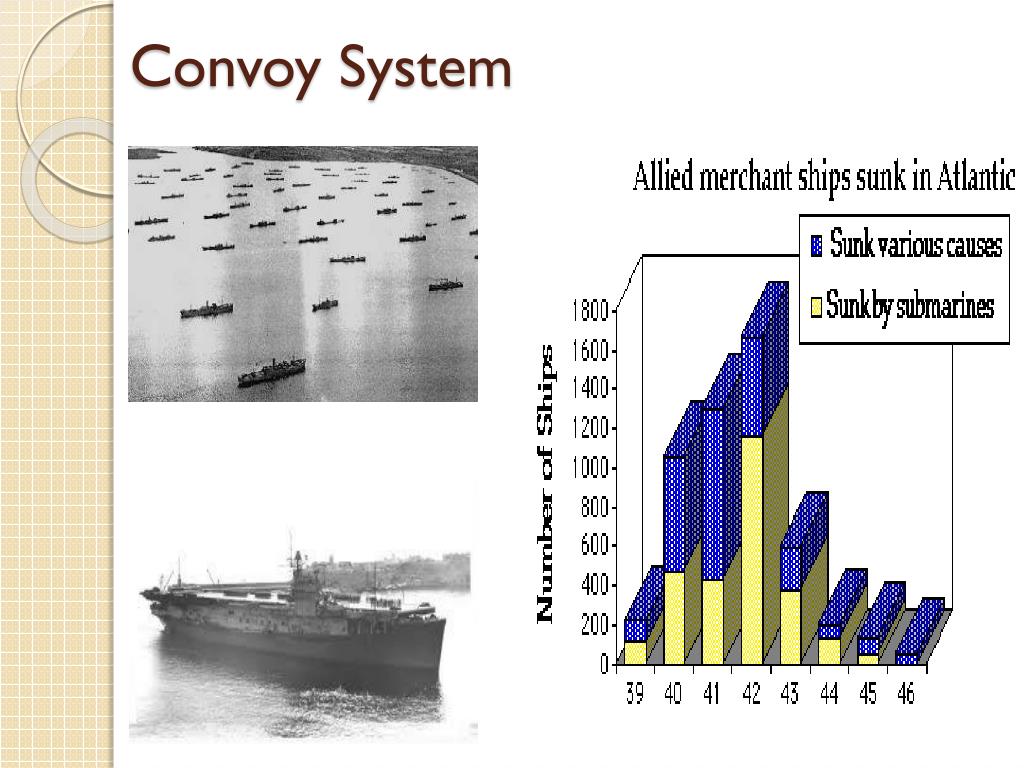 Convoy System

Allied merchant ships sunk in Atlantic

Sunk various causes
Sunk by submarines

Number of Ships

1800
1600
1400
1200
1000
800
600
400
200
0

39 40 41 42 43 44 45 46